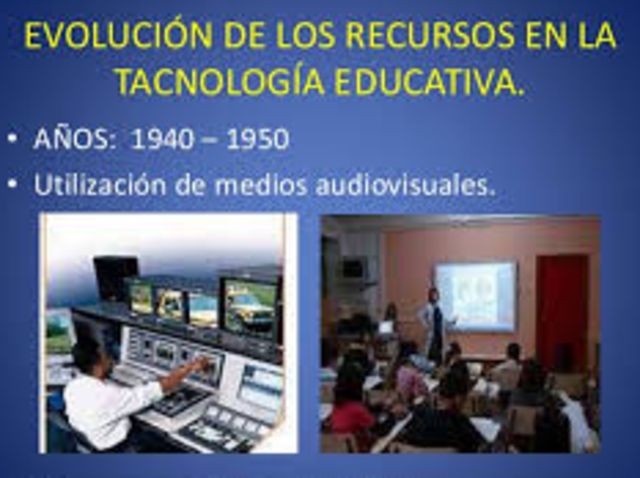 EVOLUCIÓN DE LOS RECURSOS EN LA TACNOLOGÍA EDUCATIVA.

• AÑOS: 1940 – 1950
• Utilización de medios audiovisuales.